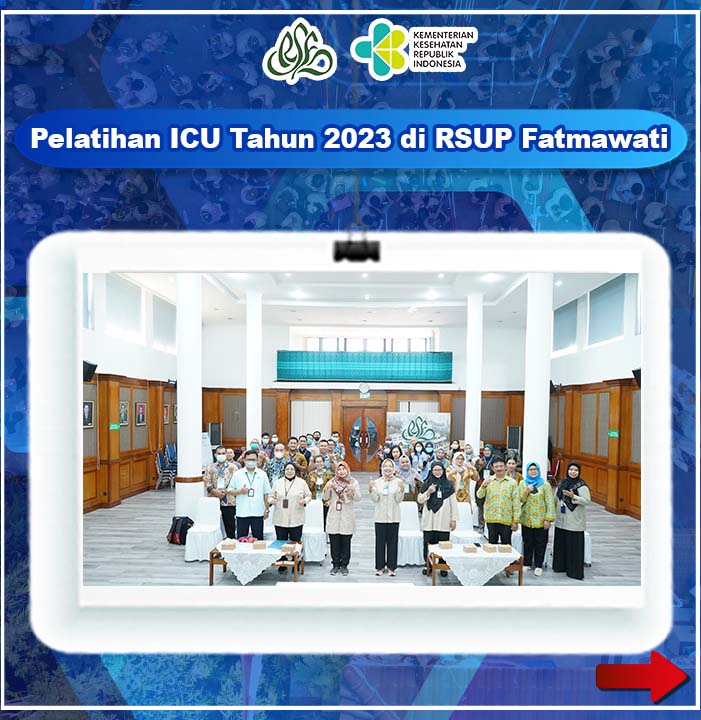 KEMENTERIAN KESEHATAN REPUBLIK INDONESIA

Pelatihan ICU Tahun 2023 di RSUP Fatmawati